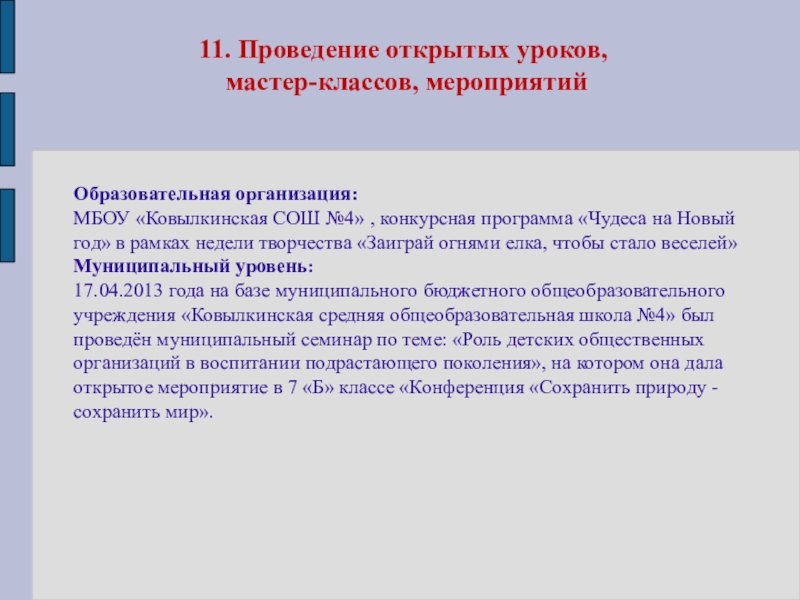 11. Проведение открытых уроков, мастер-классов, мероприятий

Образовательная организация:
МБОУ «Ковылкинская СОШ №4» , конкурсная программа «Чудеса на Новый год» в рамках недели творчества «Заиграй огнями елка, чтобы стало веселей»
Муниципальный уровень:
17.04.2013 года на базе муниципального бюджетного общеобразовательного учреждения «Ковылкинская средняя общеобразовательная школа №4» был проведён муниципальный семинар по теме: «Роль детских общественных организаций в воспитании подрастающего поколения», на котором она дала открытое мероприятие в 7 «Б» классе «Конференция «Сохранить природу - сохранить мир».